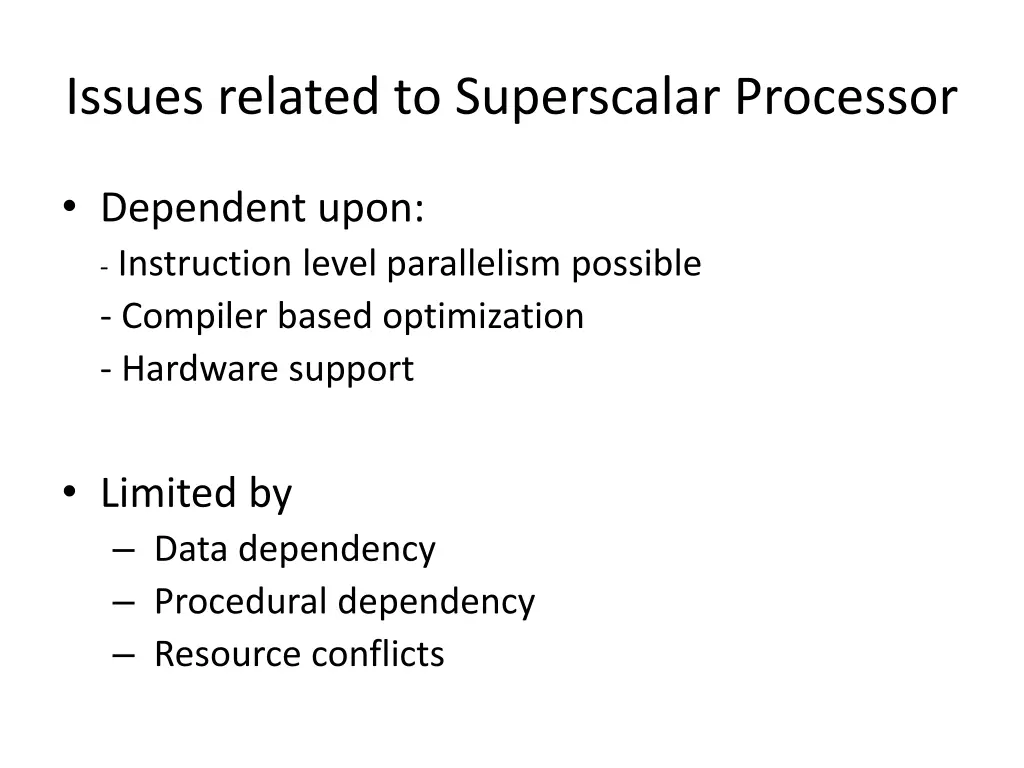 Issues related to Superscalar Processor

• Dependent upon:
- Instruction level parallelism possible
- Compiler based optimization
- Hardware support

• Limited by
– Data dependency
– Procedural dependency
– Resource conflicts